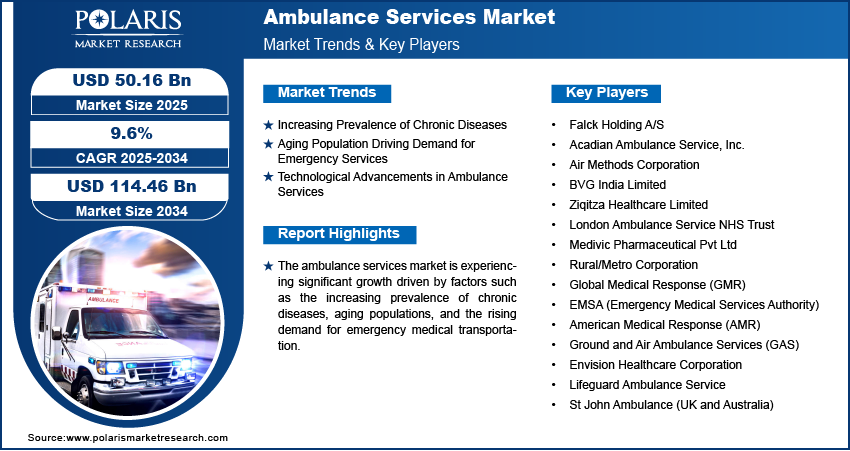 POLARIS
MARKET RESEARCH

Ambulance Services Market
Market Trends & Key Players

USD 50.16 Bn
Market Size 2025

9.6%
CAGR 2025-2034

USD 114.46 Bn
Market Size 2034

AMBULANCE

Market Trends

★ Increasing Prevalence of Chronic Diseases
★ Aging Population Driving Demand for Emergency Services
★ Technological Advancements in Ambulance Services

Report Highlights

★ The ambulance services market is experiencing significant growth driven by factors such as the increasing prevalence of chronic diseases, aging populations, and the rising demand for emergency medical transportation.

Key Players

• Falck Holding A/S
• Acadian Ambulance Service, Inc.
• Air Methods Corporation
• BVG India Limited
• Ziqitza Healthcare Limited
• London Ambulance Service NHS Trust
• Medivic Pharmaceutical Pvt Ltd
• Rural/Metro Corporation
• Global Medical Response (GMR)
• EMSA (Emergency Medical Services Authority)
• American Medical Response (AMR)
• Ground and Air Ambulance Services (GAS)
• Envision Healthcare Corporation
• Lifeguard Ambulance Service
• St John Ambulance (UK and Australia)

Source:www.polarismarketresearch.com